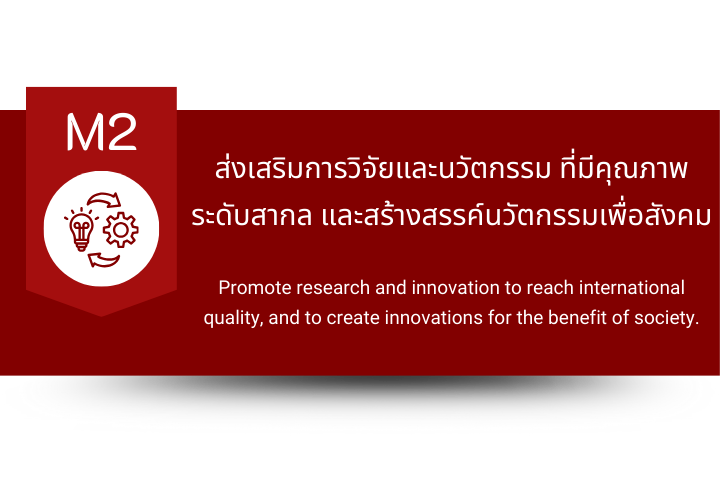 M2

ส่งเสริมการวิจัยและนวัตกรรม ที่มีคุณภาพ ระดับสากล และสร้างสรรค์นวัตกรรมเพื่อสังคม

Promote research and innovation to reach international quality, and to create innovations for the benefit of society.